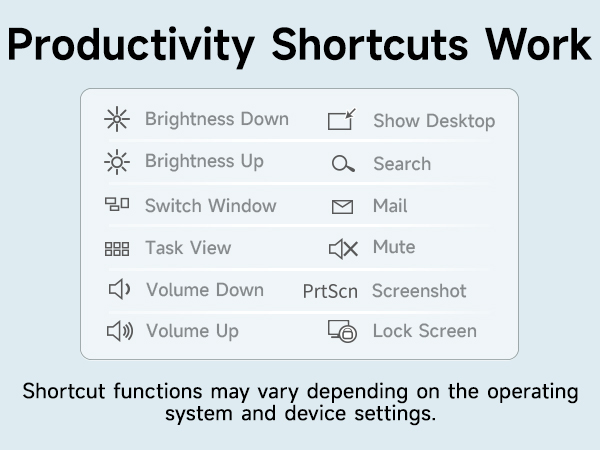 Productivity Shortcuts Work

Brightness Down
Brightness Up
Switch Window
Task View
Volume Down
Volume Up

Show Desktop
Search
Mail
Mute
PrtScn Screenshot
Lock Screen

Shortcut functions may vary depending on the operating system and device settings.